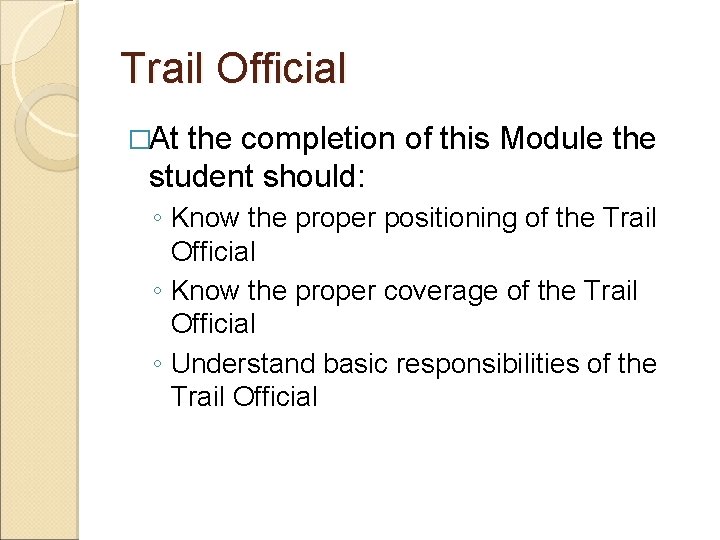 Trail Official

□At the completion of this Module the student should:

◦ Know the proper positioning of the Trail Official
◦ Know the proper coverage of the Trail Official
◦ Understand basic responsibilities of the Trail Official